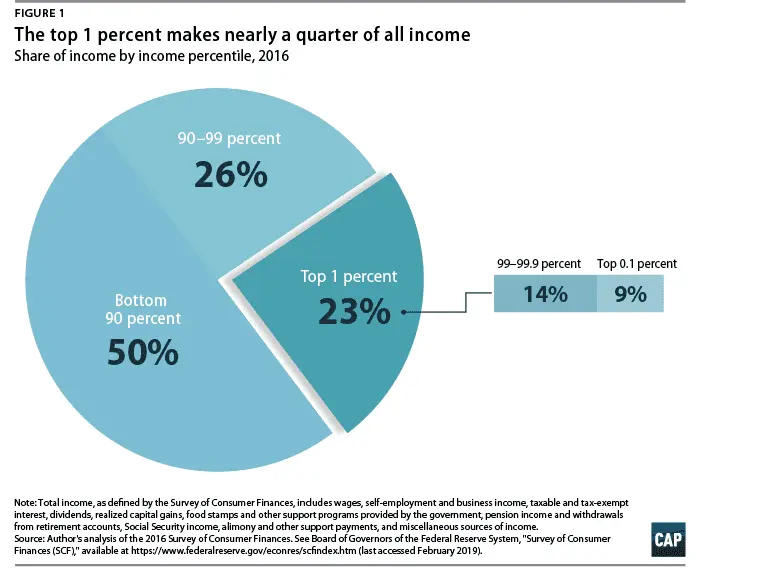 FIGURE 1
The top 1 percent makes nearly a quarter of all income
Share of income by income percentile, 2016

90–99 percent
26%

Bottom 90 percent
50%

Top 1 percent
23%

99–99.9 percent
14%

Top 0.1 percent
9%

Note: Total income, as defined by the Survey of Consumer Finances, includes wages, self-employment and business income, taxable and tax-exempt interest, dividends, realized capital gains, food stamps and other support programs provided by the government, pension income and withdrawals from retirement accounts, Social Security income, alimony and other support payments, and miscellaneous sources of income.
Source: Author's analysis of the 2016 Survey of Consumer Finances. See Board of Governors of the Federal Reserve System, "Survey of Consumer Finances (SCF)," available at https://www.federalreserve.gov/econres/scfindex.htm (last accessed February 2019).

CAP